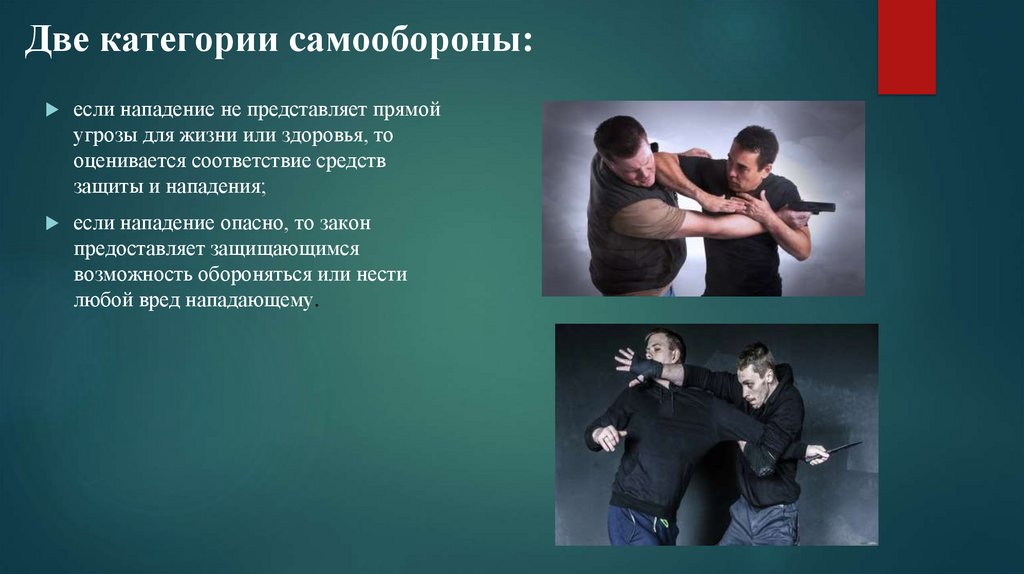 Две категории самообороны:

если нападение не представляет прямой угрозы для жизни или здоровья, то оценивается соответствие средств защиты и нападения;

если нападение опасно, то закон предоставляет защищающимся возможность обороняться или нести любой вред нападающему.